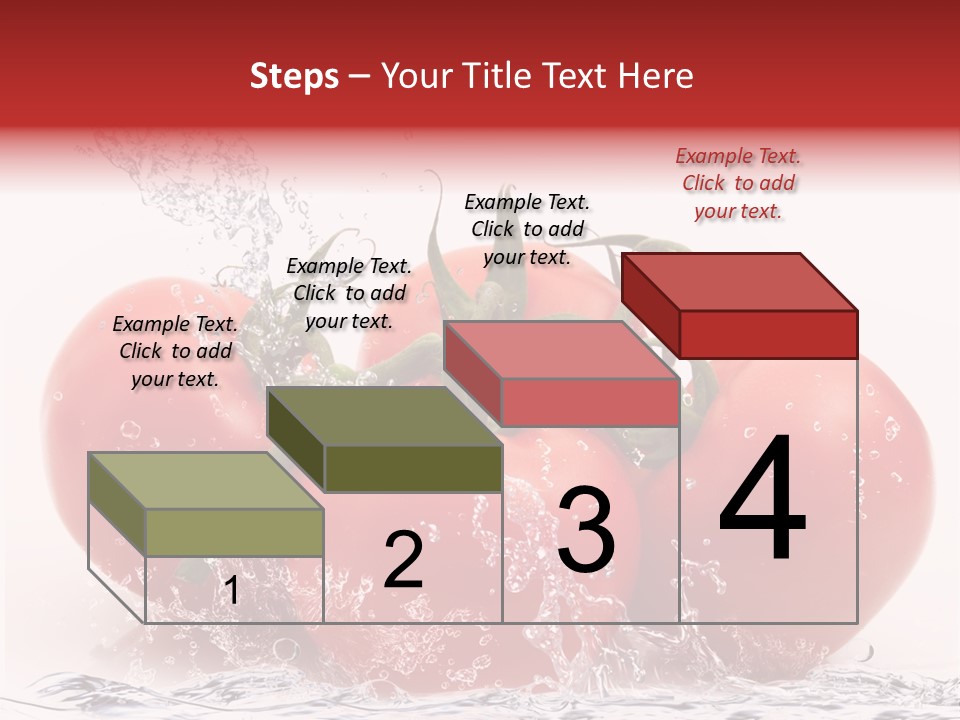 Steps – Your Title Text Here

Example Text. Click to add your text.

Example Text. Click to add your text.

Example Text. Click to add your text.

Example Text. Click to add your text.

1

2

3

4